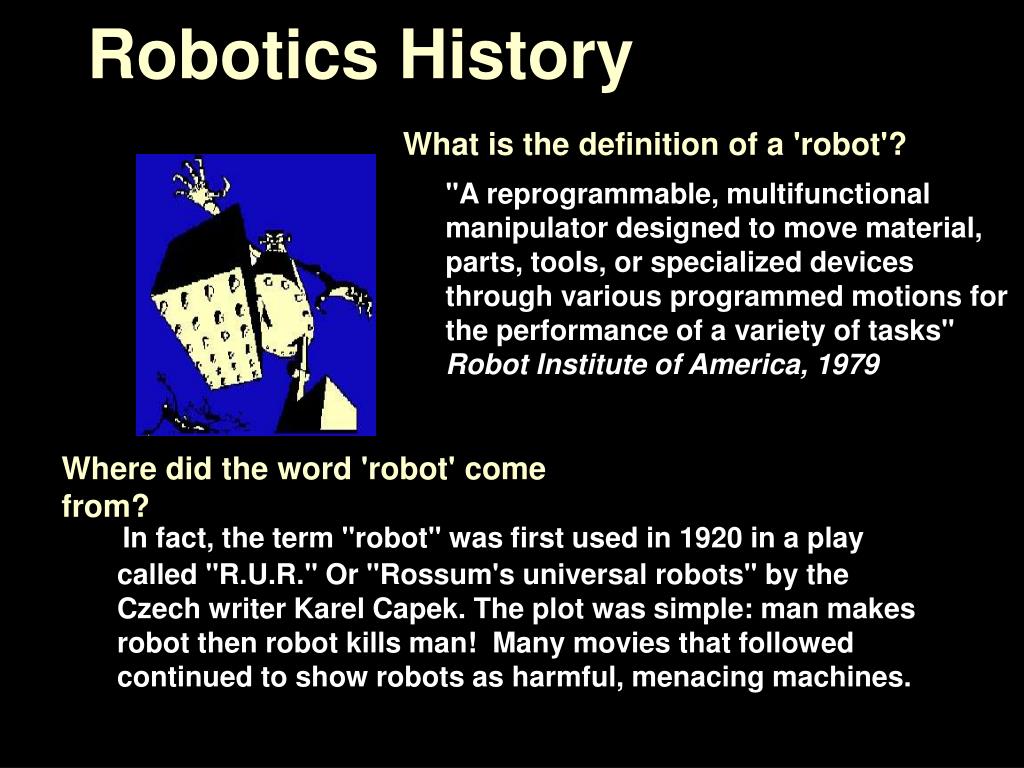 Robotics History

What is the definition of a 'robot'?

"A reprogrammable, multifunctional manipulator designed to move material, parts, tools, or specialized devices through various programmed motions for the performance of a variety of tasks"
Robot Institute of America, 1979

Where did the word 'robot' come from?

In fact, the term "robot" was first used in 1920 in a play called "R.U.R." Or "Rossum's universal robots" by the Czech writer Karel Capek. The plot was simple: man makes robot then robot kills man! Many movies that followed continued to show robots as harmful, menacing machines.